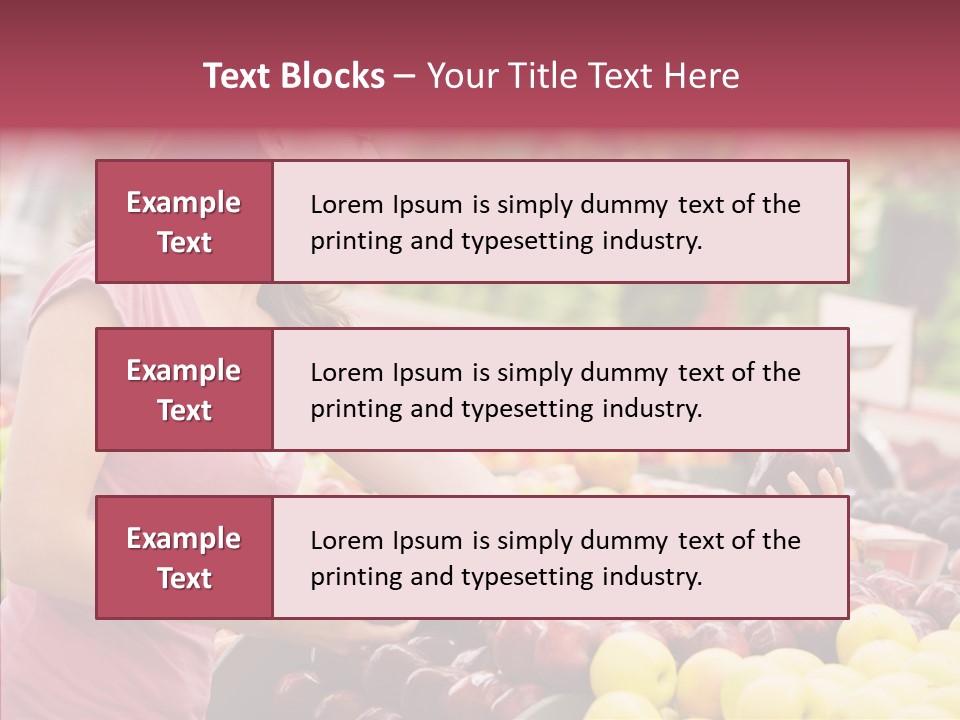 Text Blocks – Your Title Text Here

Example Text

Lorem Ipsum is simply dummy text of the printing and typesetting industry.

Example Text

Lorem Ipsum is simply dummy text of the printing and typesetting industry.

Example Text

Lorem Ipsum is simply dummy text of the printing and typesetting industry.